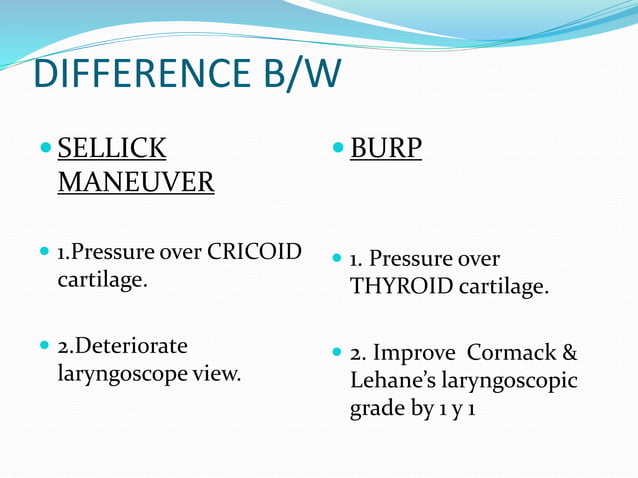 DIFFERENCE B/W

SELLICK MANEUVER

1.Pressure over CRICOID cartilage.

2.Deteriorate laryngoscope view.

BURP

1. Pressure over THYROID cartilage.

2. Improve Cormack & Lehane's laryngoscopic grade by 1 y 1